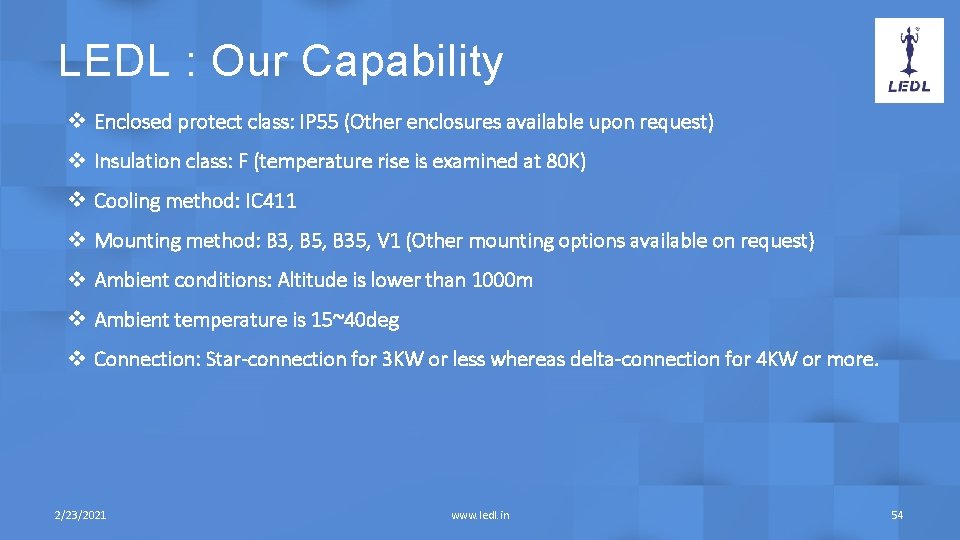 LEDL : Our Capability

LEDL

❖ Enclosed protect class: IP55 (Other enclosures available upon request)

❖ Insulation class: F (temperature rise is examined at 80K)

❖ Cooling method: IC411

❖ Mounting method: B3, B5, B35, V1 (Other mounting options available on request)

❖ Ambient conditions: Altitude is lower than 1000m

❖ Ambient temperature is 15~40deg

❖ Connection: Star-connection for 3KW or less whereas delta-connection for 4KW or more.

2/23/2021

www.ledl.in

54